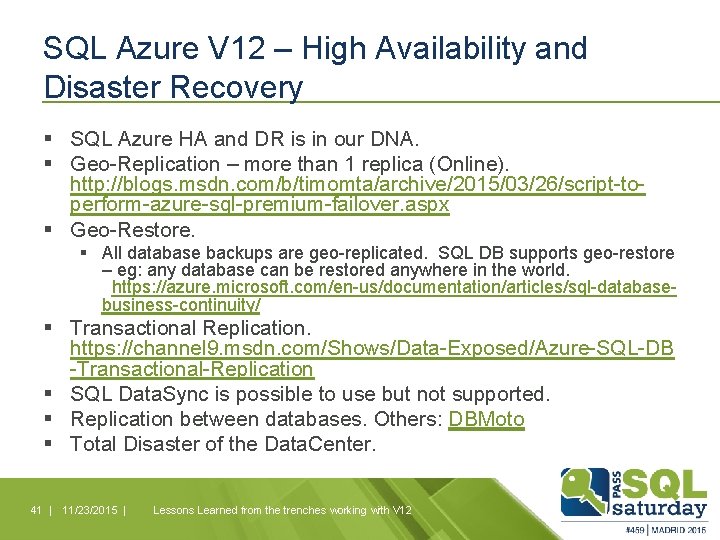 SQL Azure V12 – High Availability and Disaster Recovery

▪ SQL Azure HA and DR is in our DNA.
▪ Geo-Replication – more than 1 replica (Online). http://blogs.msdn.com/b/timomta/archive/2015/03/26/script-to-perform-azure-sql-premium-failover.aspx
▪ Geo-Restore.
▪ All database backups are geo-replicated. SQL DB supports geo-restore – eg: any database can be restored anywhere in the world. https://azure.microsoft.com/en-us/documentation/articles/sql-database-business-continuity/
▪ Transactional Replication. https://channel9.msdn.com/Shows/Data-Exposed/Azure-SQL-DB-Transactional-Replication
▪ SQL DataSync is possible to use but not supported.
▪ Replication between databases. Others: DBMoto
▪ Total Disaster of the DataCenter.

41 | 11/23/2015 | Lessons Learned from the trenches working with V12

PASS SQL saturday
#459 | MADRID 2015